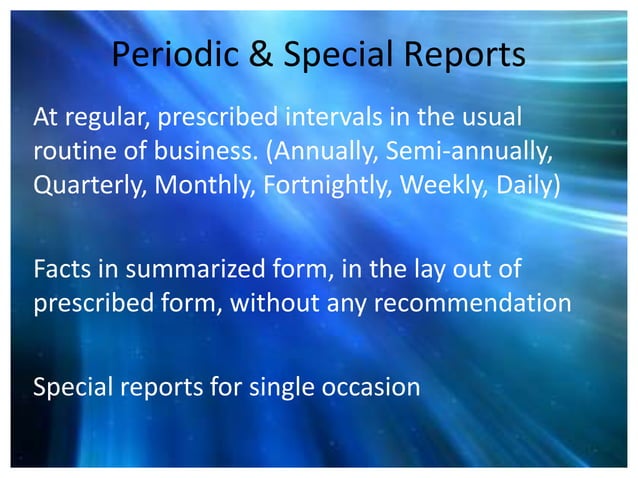 Periodic & Special Reports

At regular, prescribed intervals in the usual routine of business. (Annually, Semi-annually, Quarterly, Monthly, Fortnightly, Weekly, Daily)

Facts in summarized form, in the lay out of prescribed form, without any recommendation

Special reports for single occasion